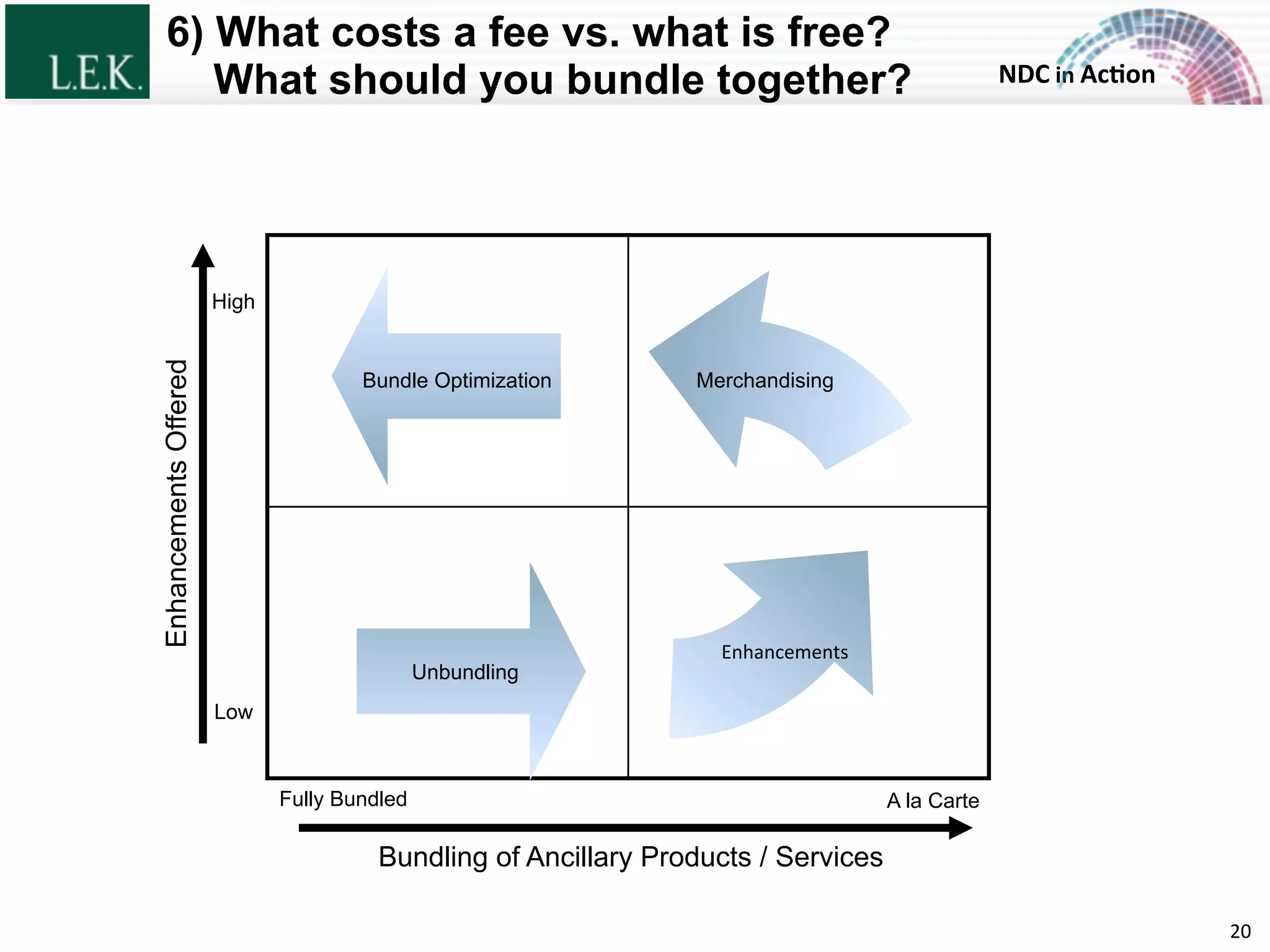 L.E.K.

6) What costs a fee vs. what is free?
What should you bundle together?

NDC in Action

Enhancements Offered

High

Low

Bundle Optimization

Merchandising

Unbundling

Enhancements

Fully Bundled

A la Carte

Bundling of Ancillary Products / Services

20